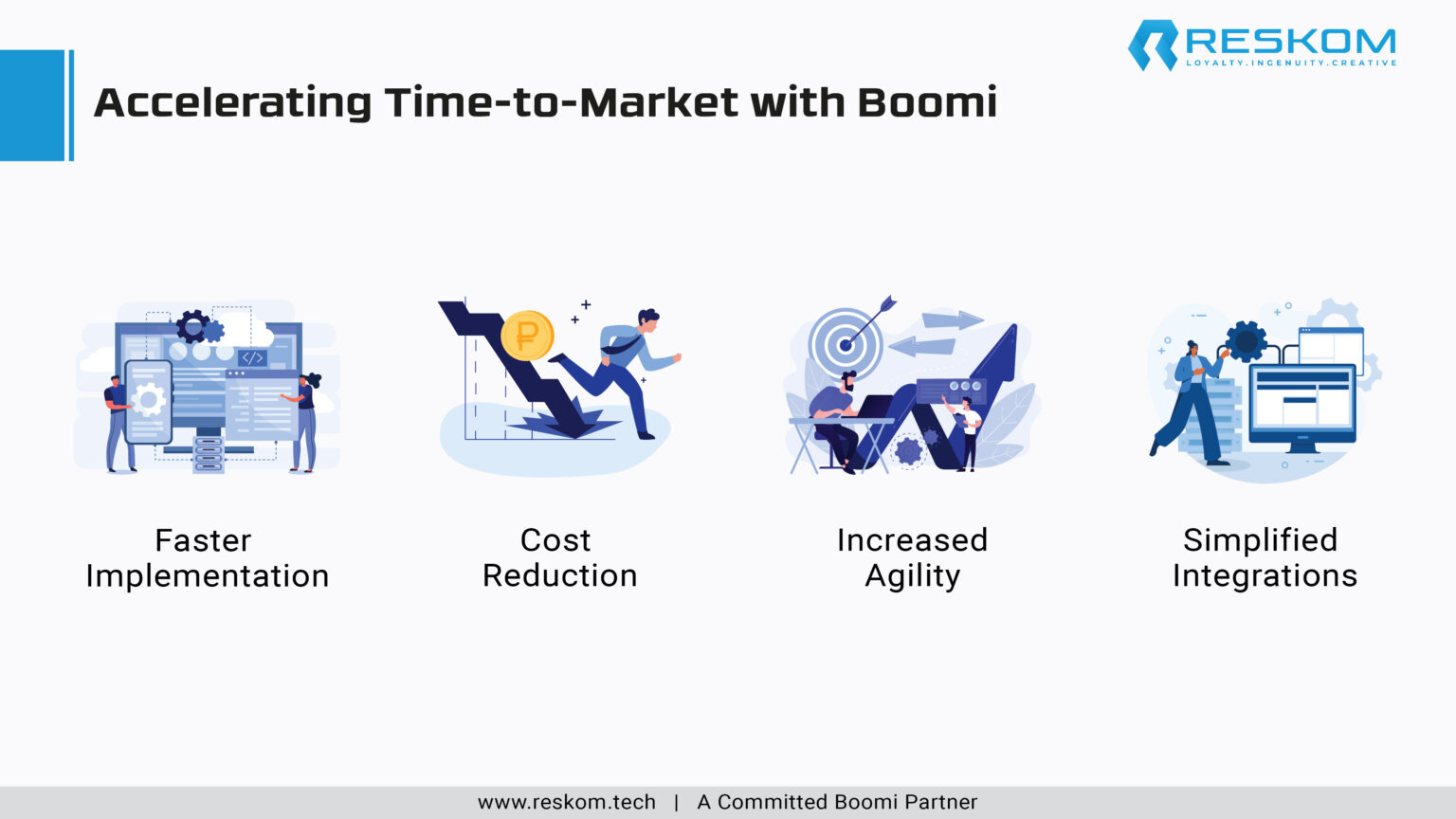 RESKOM
LOYALTY.INGENUITY.CREATIVE

Accelerating Time-to-Market with Boomi

Faster
Implementation

Cost
Reduction

Increased
Agility

Simplified
Integrations

www.reskom.tech | A Committed Boomi Partner